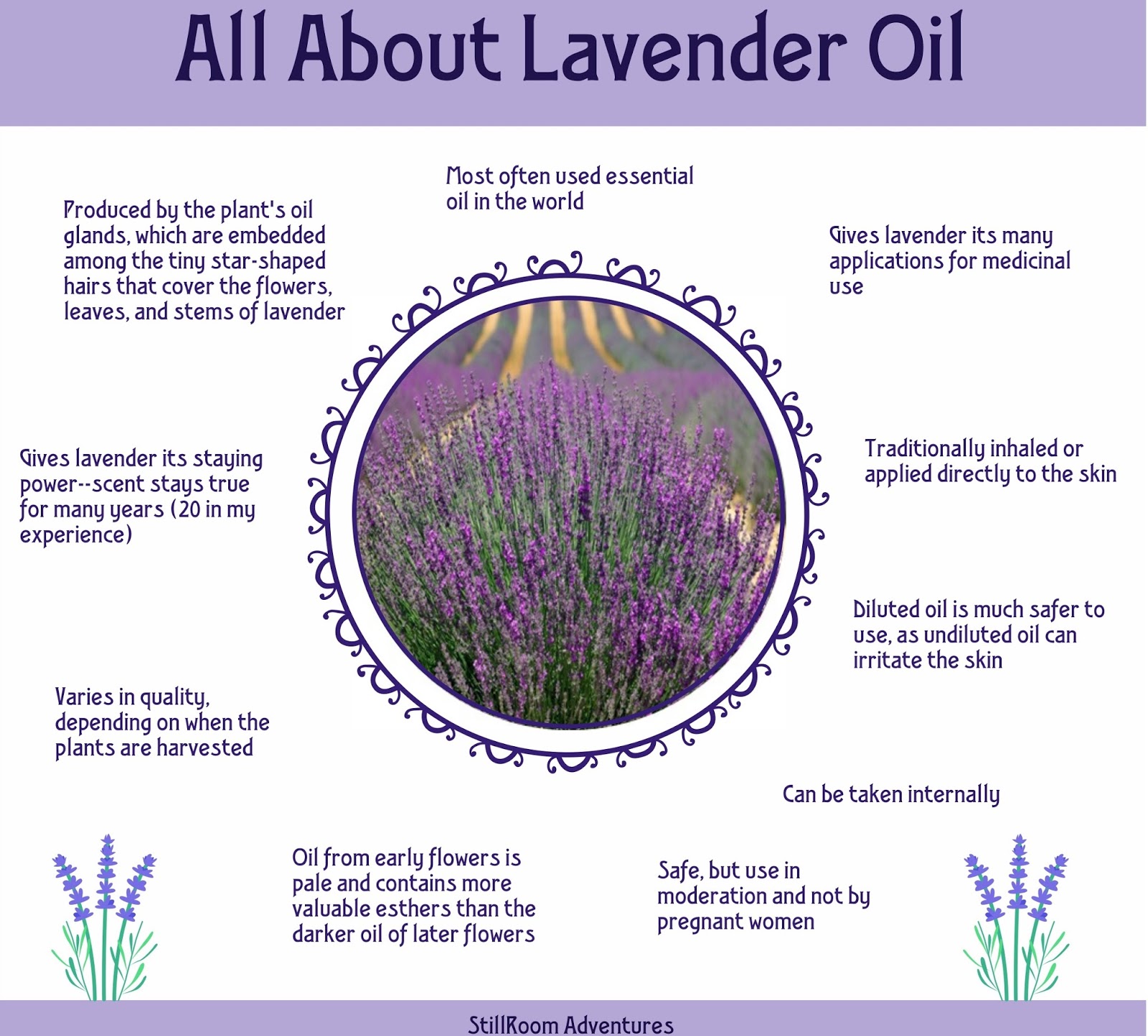 All About Lavender Oil

Most often used essential oil in the world

Produced by the plant's oil glands, which are embedded among the tiny star-shaped hairs that cover the flowers, leaves, and stems of lavender

Gives lavender its many applications for medicinal use

Gives lavender its staying power--scent stays true for many years (20 in my experience)

Traditionally inhaled or applied directly to the skin

Diluted oil is much safer to use, as undiluted oil can irritate the skin

Varies in quality, depending on when the plants are harvested

Can be taken internally

Oil from early flowers is pale and contains more valuable esthers than the darker oil of later flowers

Safe, but use in moderation and not by pregnant women

StillRoom Adventures